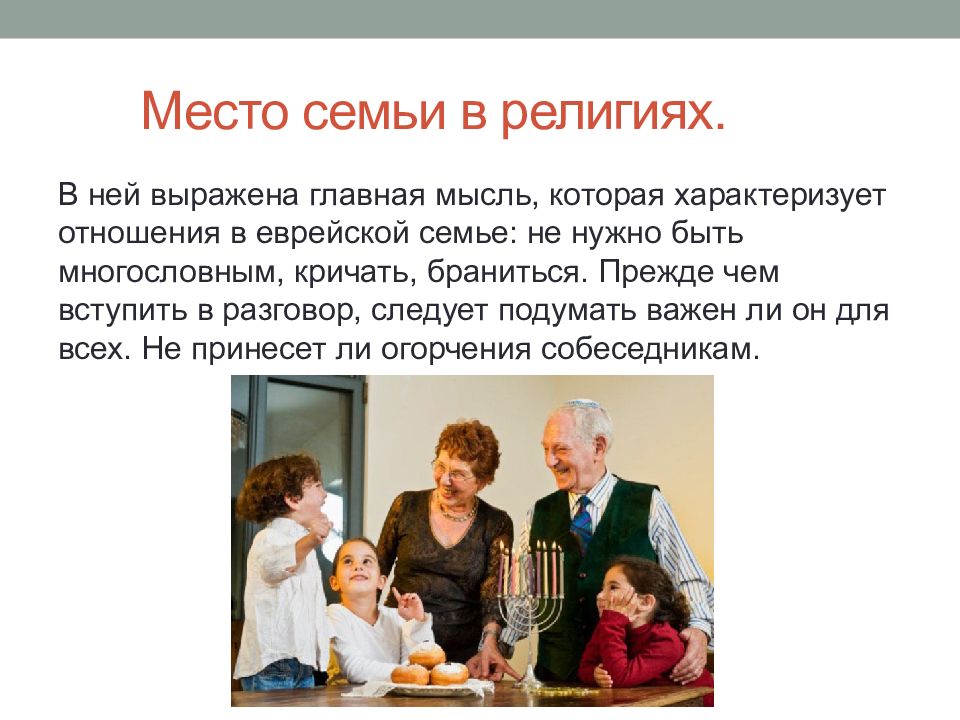 Место семьи в религиях.

В ней выражена главная мысль, которая характеризует отношения в еврейской семье: не нужно быть многословным, кричать, браниться. Прежде чем вступить в разговор, следует подумать важен ли он для всех. Не принесет ли огорчения собеседникам.